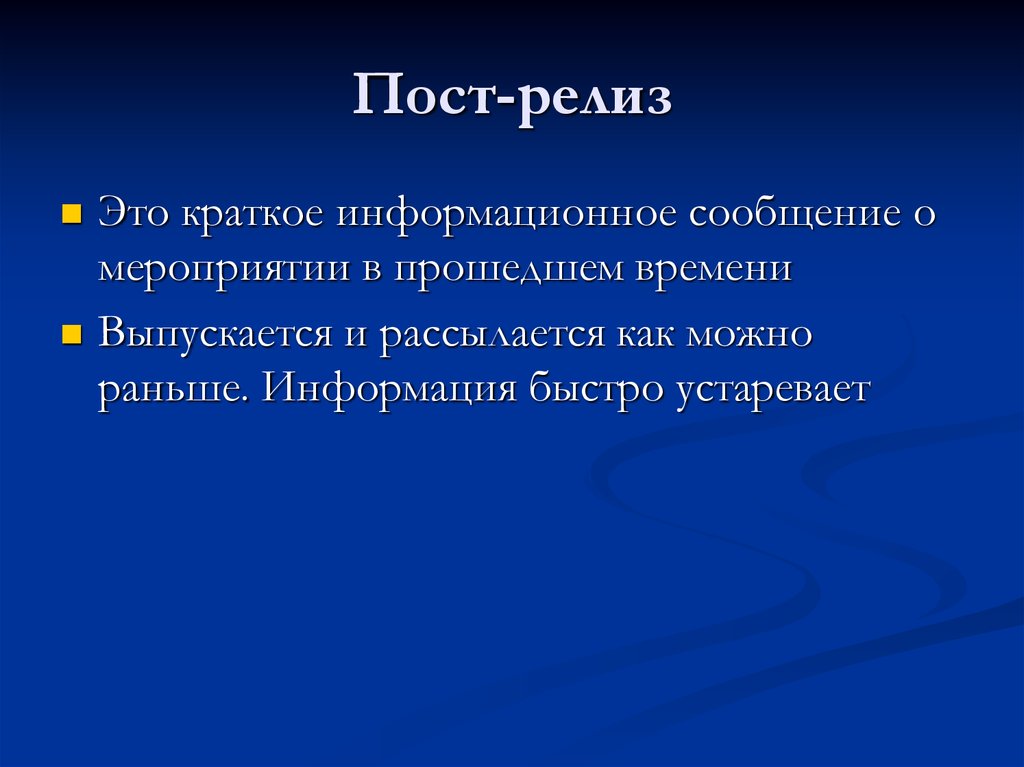 Пост-релиз

Это краткое информационное сообщение о мероприятии в прошедшем времени

Выпускается и рассылается как можно раньше. Информация быстро устаревает